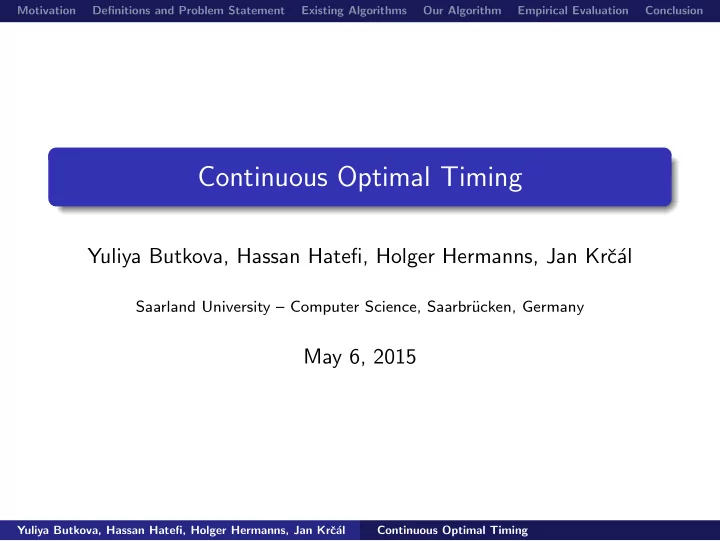 Motivation Definitions and Problem Statement Existing Algorithms Our Algorithm Empirical Evaluation Conclusion

Continuous Optimal Timing

Yuliya Butkova, Hassan Hatefi, Holger Hermanns, Jan Krčál

Saarland University – Computer Science, Saarbrücken, Germany

May 6, 2015

Yuliya Butkova, Hassan Hatefi, Holger Hermanns, Jan Krčál Continuous Optimal Timing